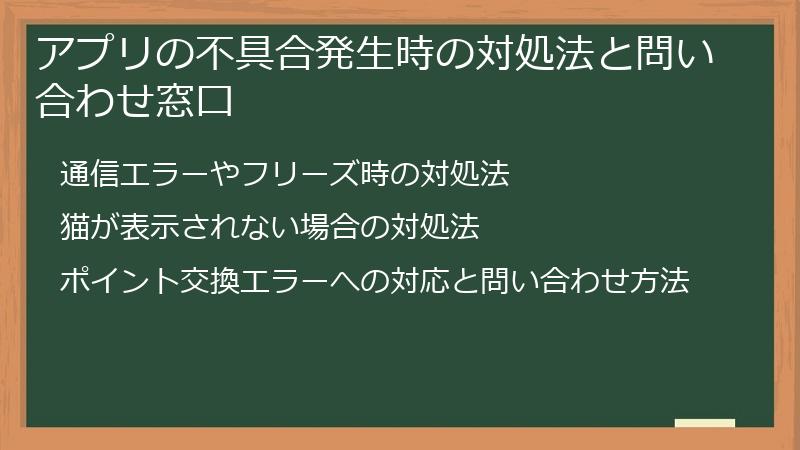 アプリの不具合発生時の対処法と問い合わせ窓口

通信エラーやフリーズ時の対処法

猫が表示されない場合の対処法

ポイント交換エラーへの対応と問い合わせ方法